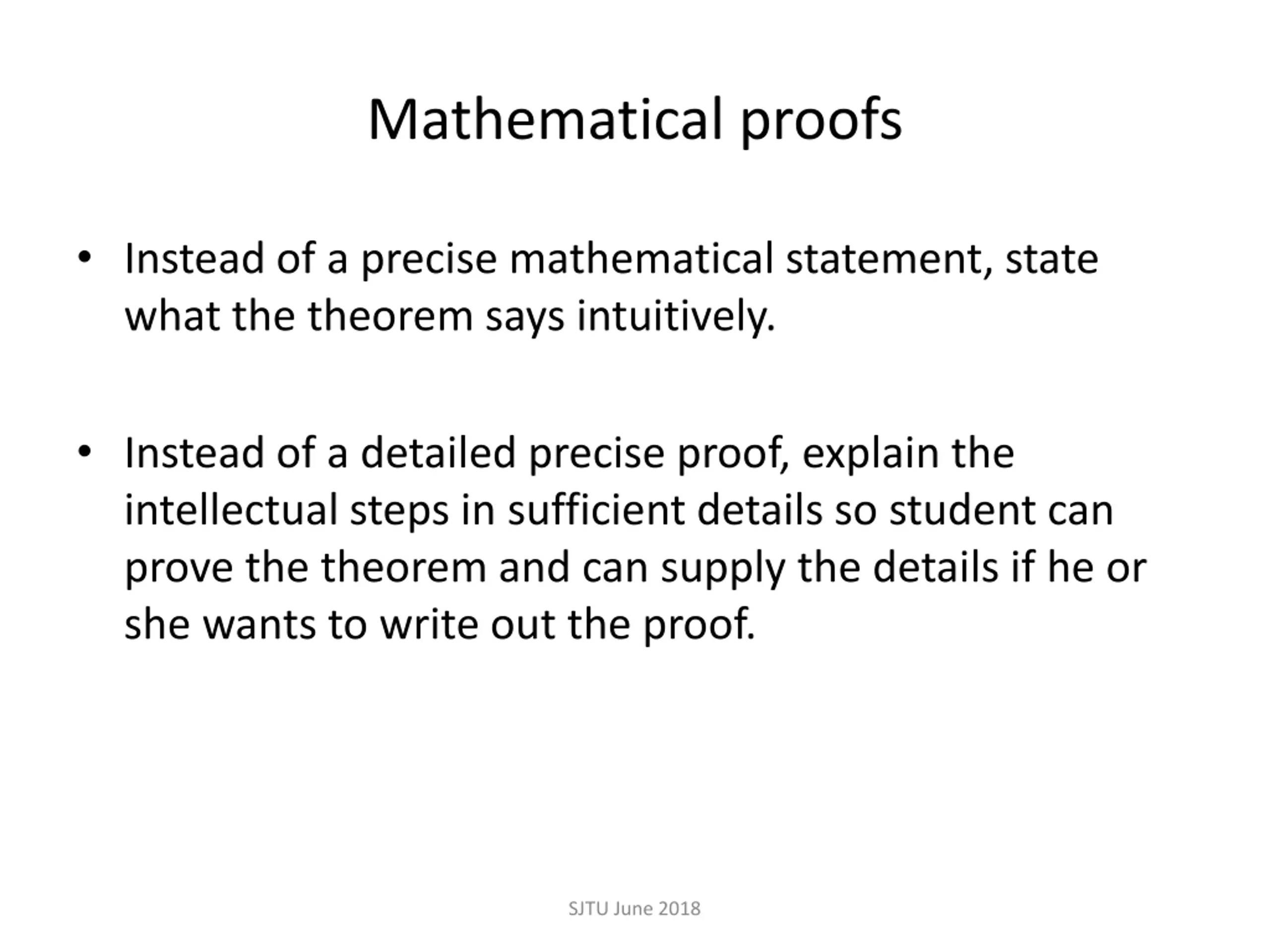 Mathematical proofs

• Instead of a precise mathematical statement, state what the theorem says intuitively.

• Instead of a detailed precise proof, explain the intellectual steps in sufficient details so student can prove the theorem and can supply the details if he or she wants to write out the proof.

SJTU June 2018